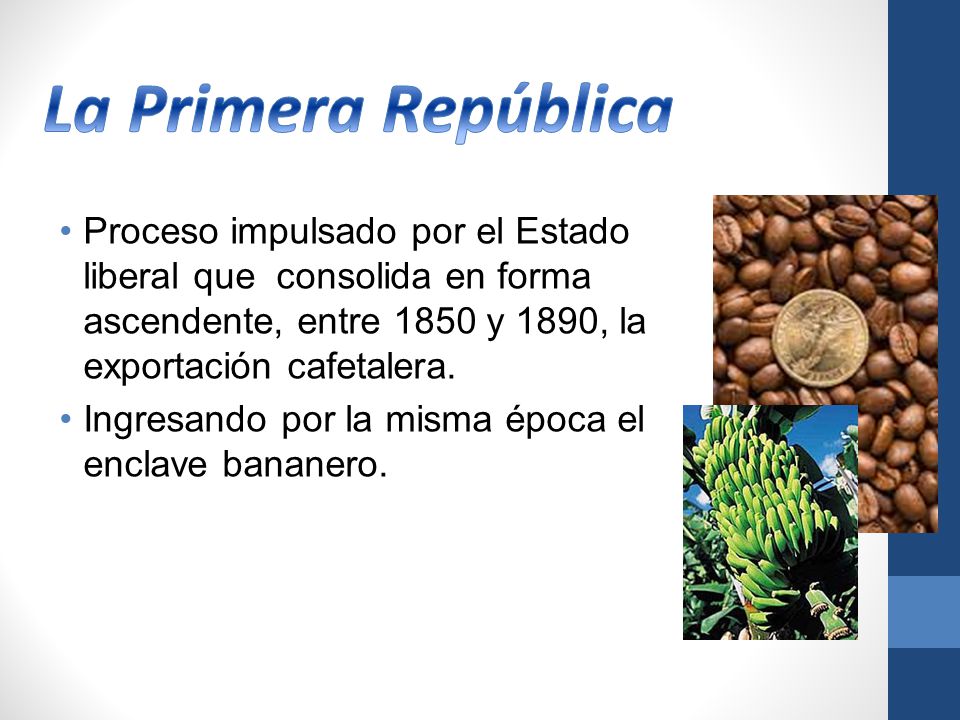 La Primera República

• Proceso impulsado por el Estado liberal que consolida en forma ascendente, entre 1850 y 1890, la exportación cafetalera.
• Ingresando por la misma época el enclave bananero.